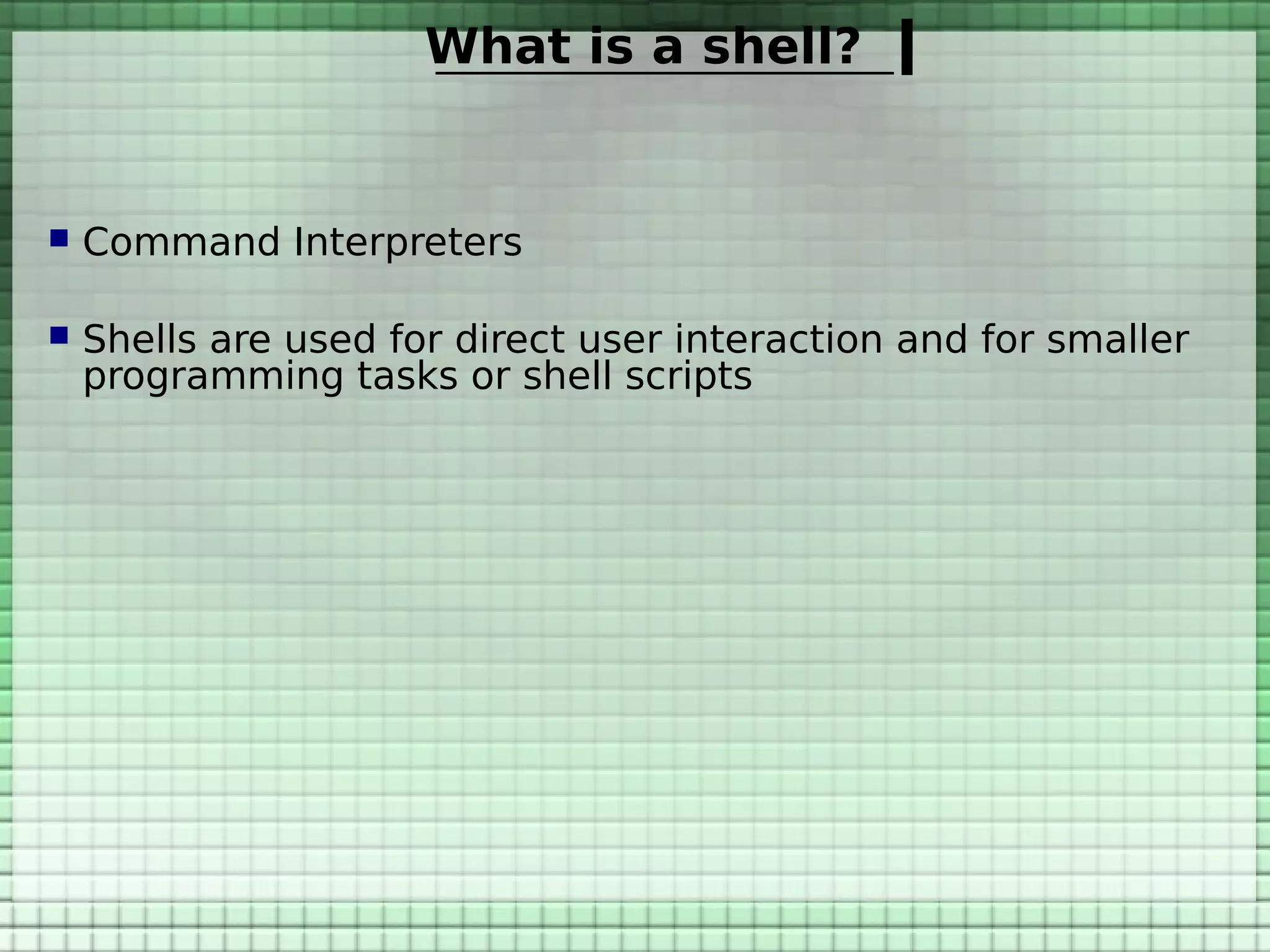 What is a shell?

Command Interpreters

Shells are used for direct user interaction and for smaller programming tasks or shell scripts